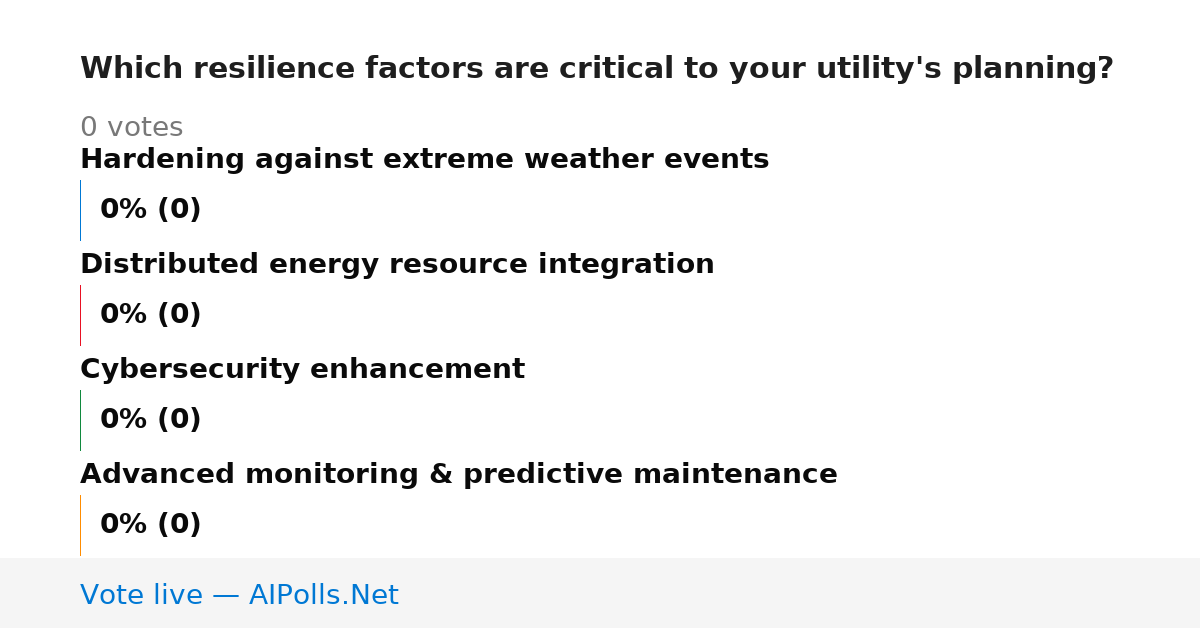 Which resilience factors are critical to your utility's planning?

0 votes

Hardening against extreme weather events

0% (0)

Distributed energy resource integration

0% (0)

Cybersecurity enhancement

0% (0)

Advanced monitoring & predictive maintenance

0% (0)

Vote live — AIPolls.Net